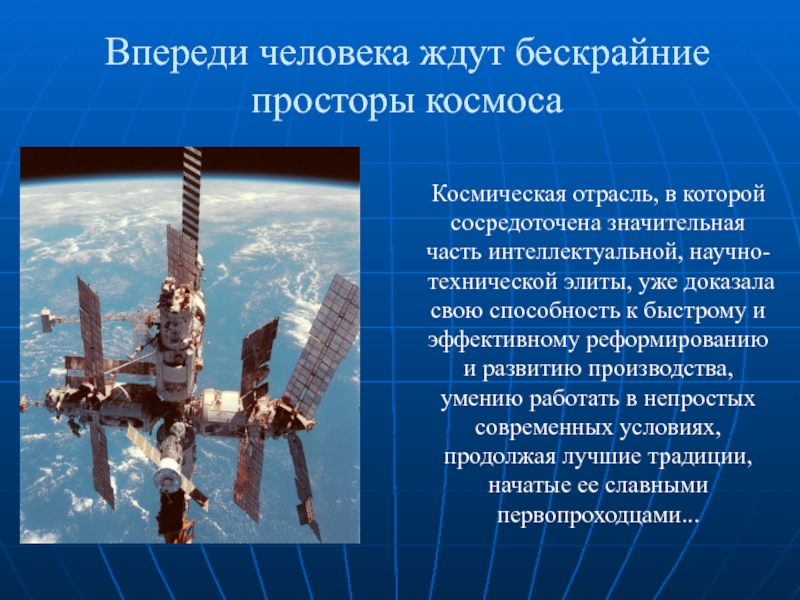 Впереди человека ждут бескрайние просторы космоса

Космическая отрасль, в которой сосредоточена значительная часть интеллектуальной, научно-технической элиты, уже доказала свою способность к быстрому и эффективному реформированию и развитию производства, умению работать в непростых современных условиях, продолжая лучшие традиции, начатые ее славными первопроходцами...